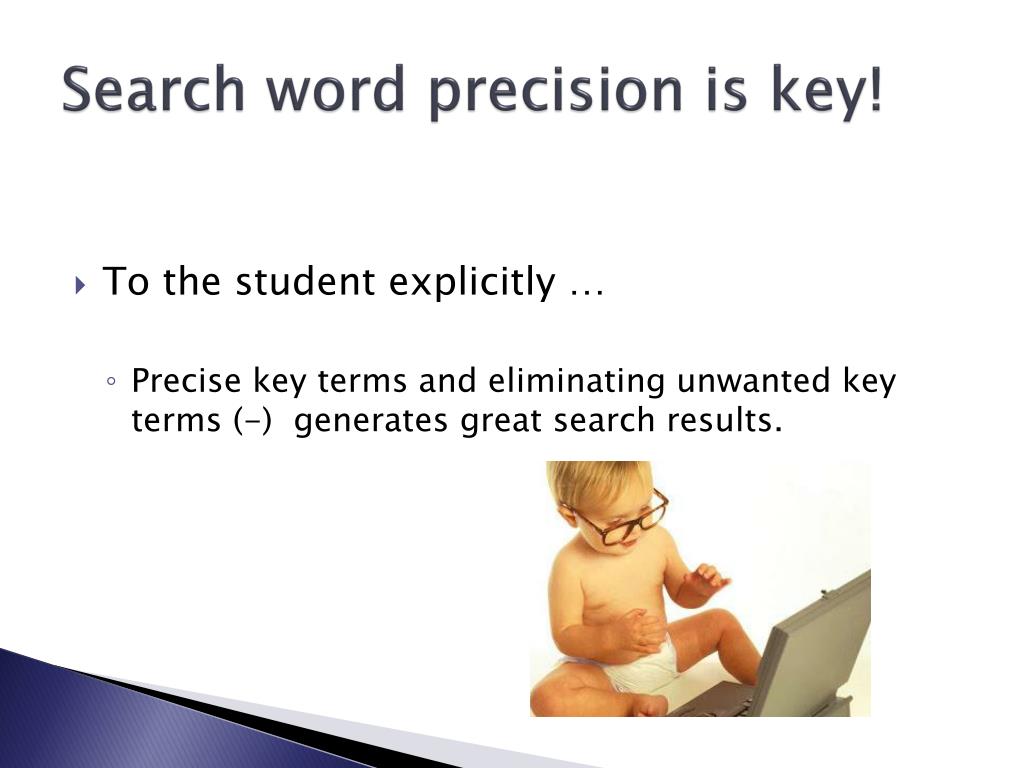 Search word precision is key!

To the student explicitly …

Precise key terms and eliminating unwanted key terms (-) generates great search results.